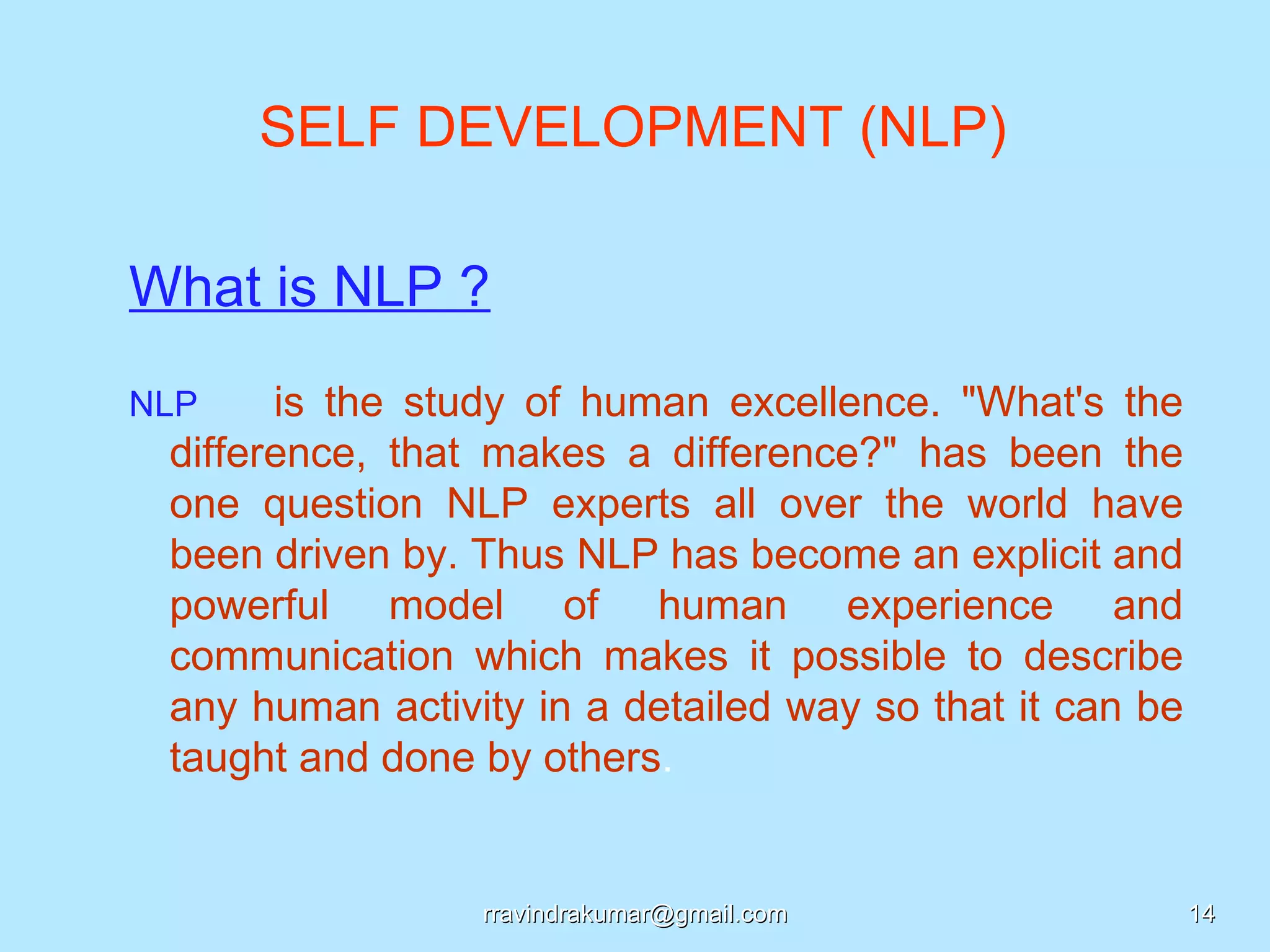 SELF DEVELOPMENT (NLP)

What is NLP ?

NLP is the study of human excellence. "What's the difference, that makes a difference?" has been the one question NLP experts all over the world have been driven by. Thus NLP has become an explicit and powerful model of human experience and communication which makes it possible to describe any human activity in a detailed way so that it can be taught and done by others.

rravindrakumar@gmail.com

14